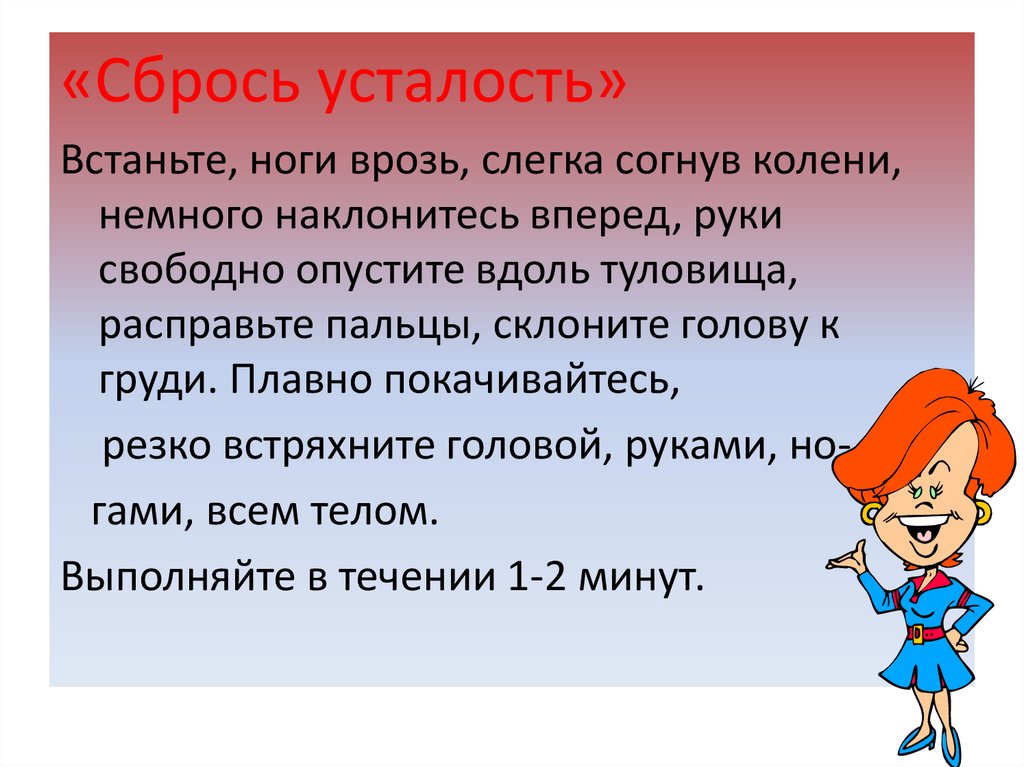 «Сбрось усталость»

Встаньте, ноги врозь, слегка согнув колени, немного наклонитесь вперед, руки свободно опустите вдоль туловища, расправьте пальцы, склоните голову к груди. Плавно покачивайтесь,

резко встряхните головой, руками, ногами, всем телом.

Выполняйте в течении 1-2 минут.